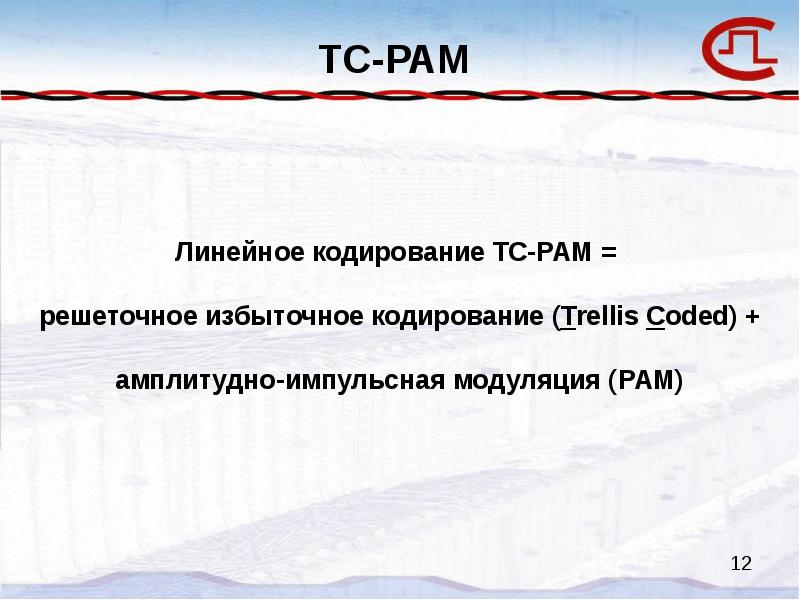 TC-PAM

Линейное кодирование TC-PAM =

решеточное избыточное кодирование (Trellis Coded) +

амплитудно-импульсная модуляция (PAM)

12